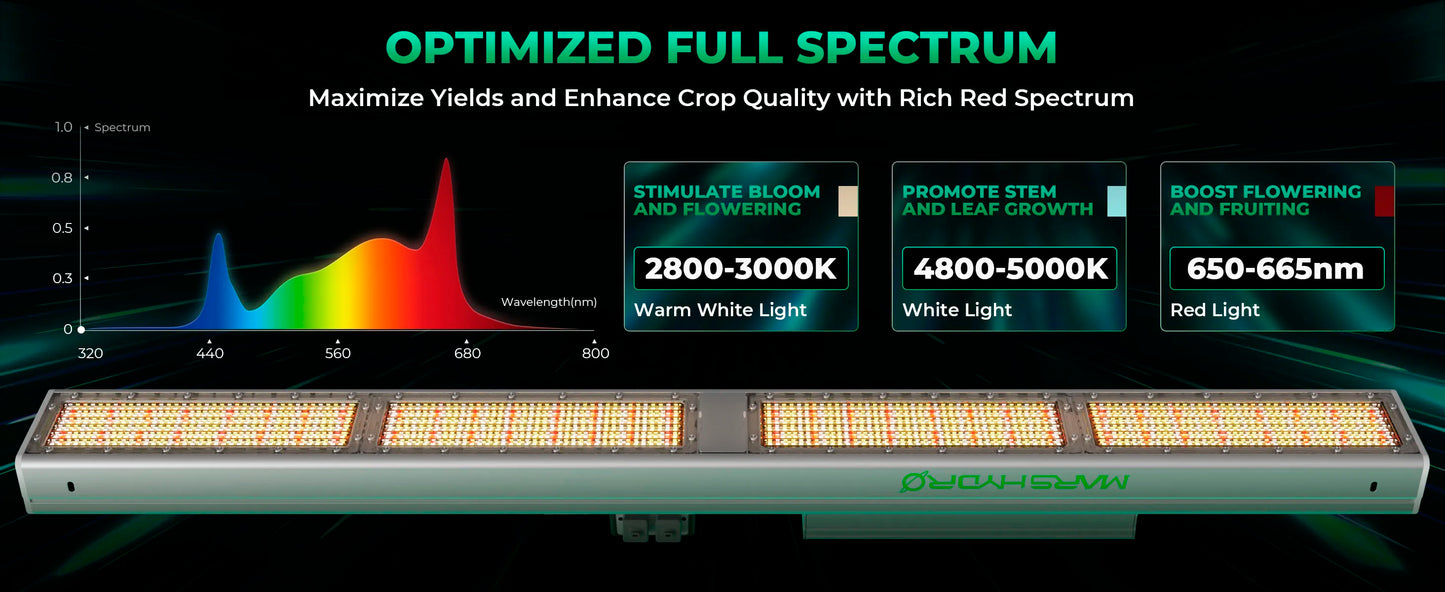 OPTIMIZED FULL SPECTRUM

Maximize Yields and Enhance Crop Quality with Rich Red Spectrum

1.0 Spectrum
0.8
0.5
0.3
0
Wavelength(nm)
320 440 560 680 800

STIMULATE BLOOM AND FLOWERING
2800-3000K
Warm White Light

PROMOTE STEM AND LEAF GROWTH
4800-5000K
White Light

BOOST FLOWERING AND FRUITING
650-665nm
Red Light

MARSHYDRO